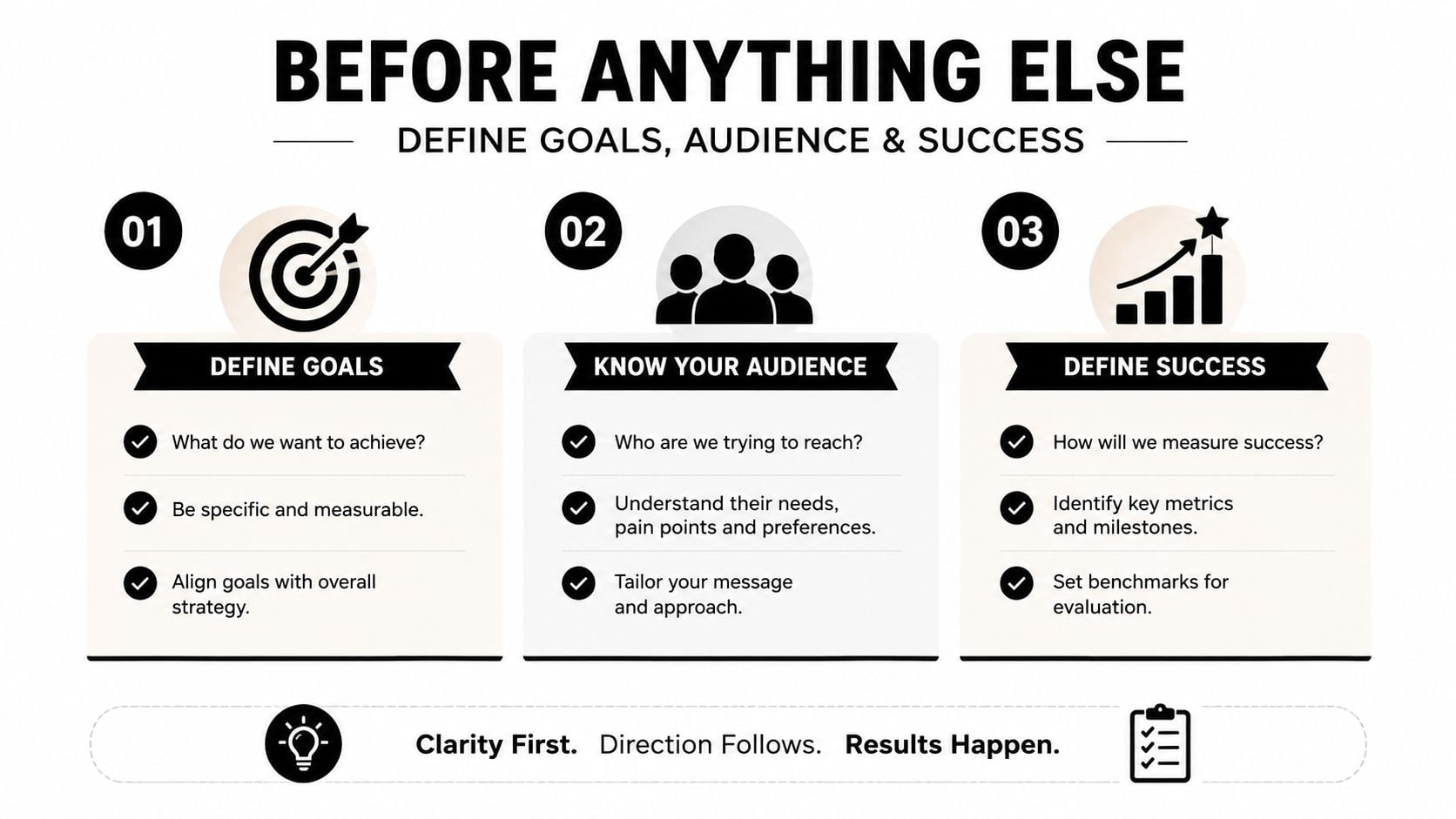 BEFORE ANYTHING ELSE

DEFINE GOALS, AUDIENCE & SUCCESS

01

DEFINE GOALS

What do we want to achieve?

Be specific and measurable.

Align goals with overall strategy.

02

KNOW YOUR AUDIENCE

Who are we trying to reach?

Understand their needs, pain points and preferences.

Tailor your message and approach.

03

DEFINE SUCCESS

How will we measure success?

Identify key metrics and milestones.

Set benchmarks for evaluation.

Clarity First. Direction Follows. Results Happen.